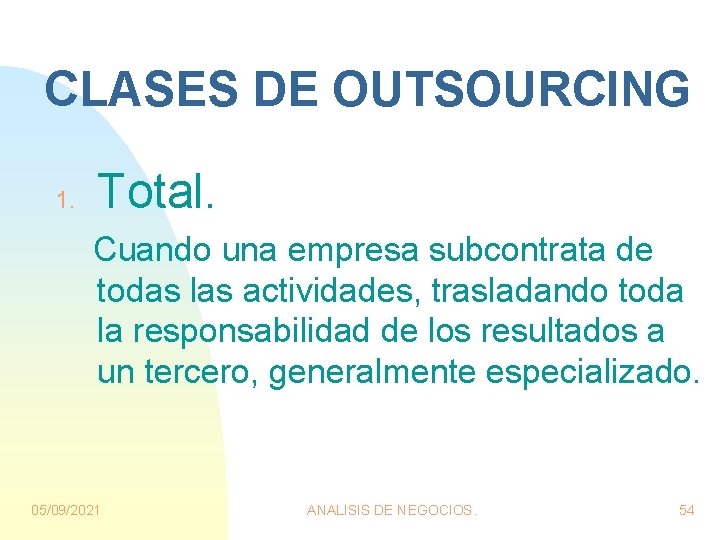 CLASES DE OUTSOURCING

1. Total.

Cuando una empresa subcontrata de todas las actividades, trasladando toda la responsabilidad de los resultados a un tercero, generalmente especializado.

05/09/2021 ANALISIS DE NEGOCIOS. 54